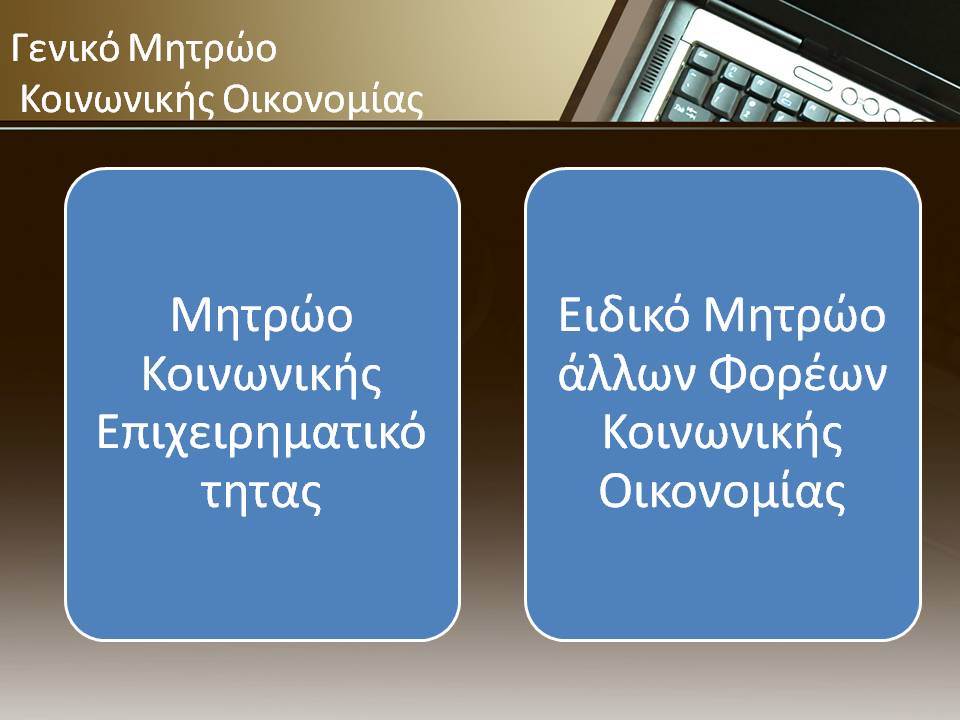 Γενικό Μητρώο
Κοινωνικής Οικονομίας

Μητρώο Κοινωνικής Επιχειρηματικότητας

Ειδικό Μητρώο άλλων Φορέων Κοινωνικής Οικονομίας